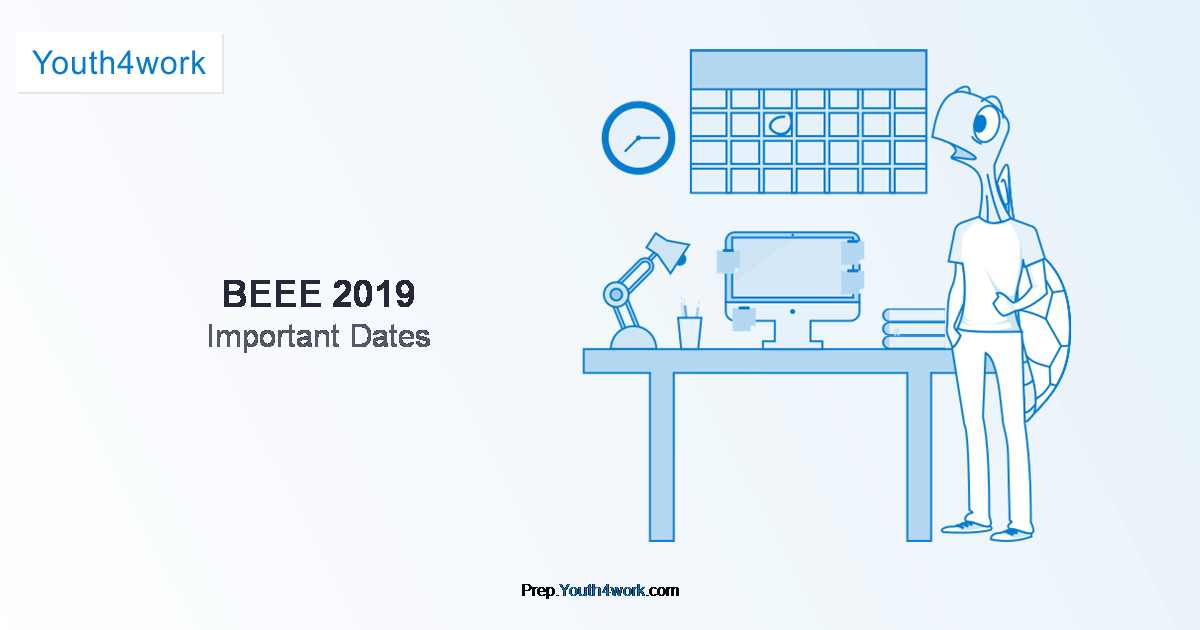 Youth4work

BEEE 2019
Important Dates

Prep.Youth4work.com